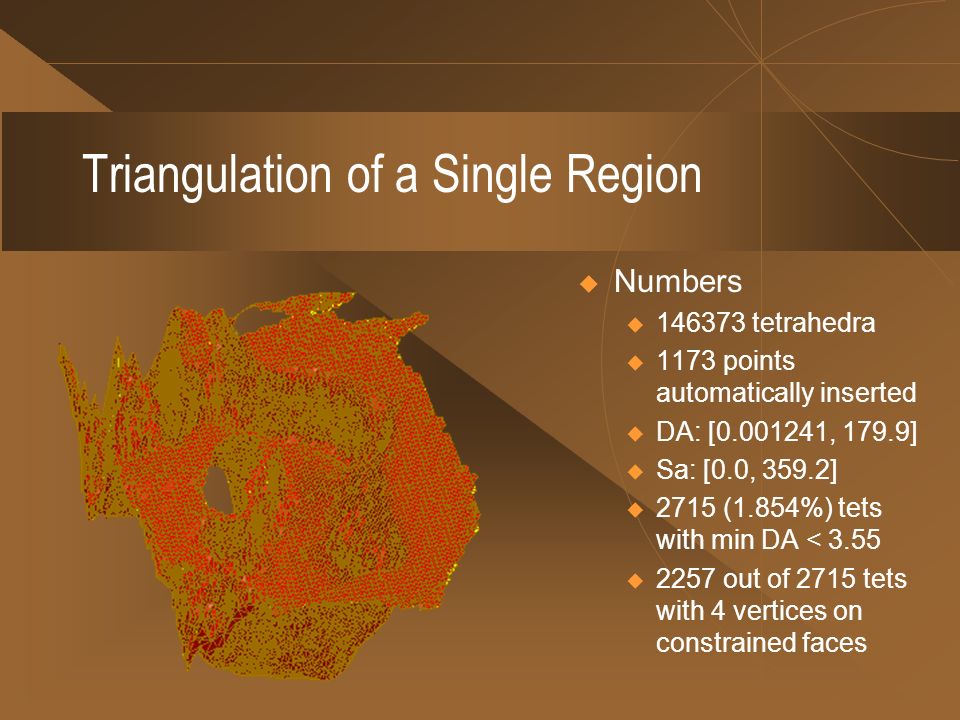 Triangulation of a Single Region

Numbers

146373 tetrahedra

1173 points automatically inserted

DA: [0.001241, 179.9]

Sa: [0.0, 359.2]

2715 (1.854%) tets with min DA < 3.55

2257 out of 2715 tets with 4 vertices on constrained faces